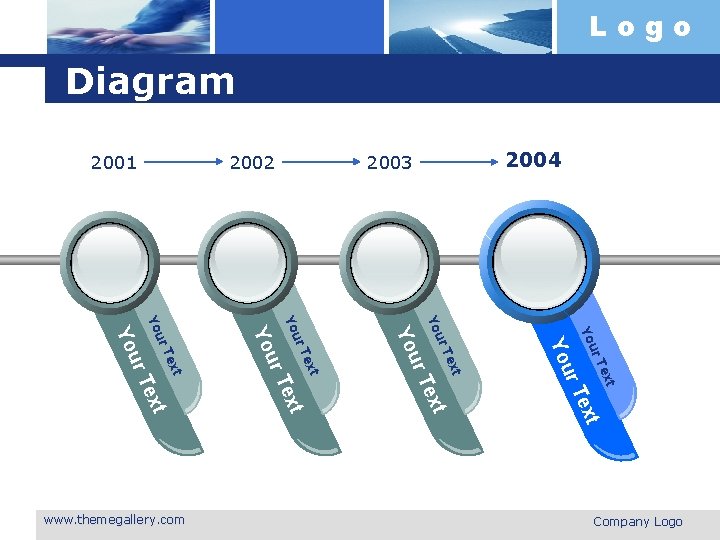 Logo

Diagram

2001 2002 2003 2004

Your Text
Your Text

Your Text
Your Text

Your Text
Your Text

Your Text
Your Text

www.themegallery.com

Company Logo